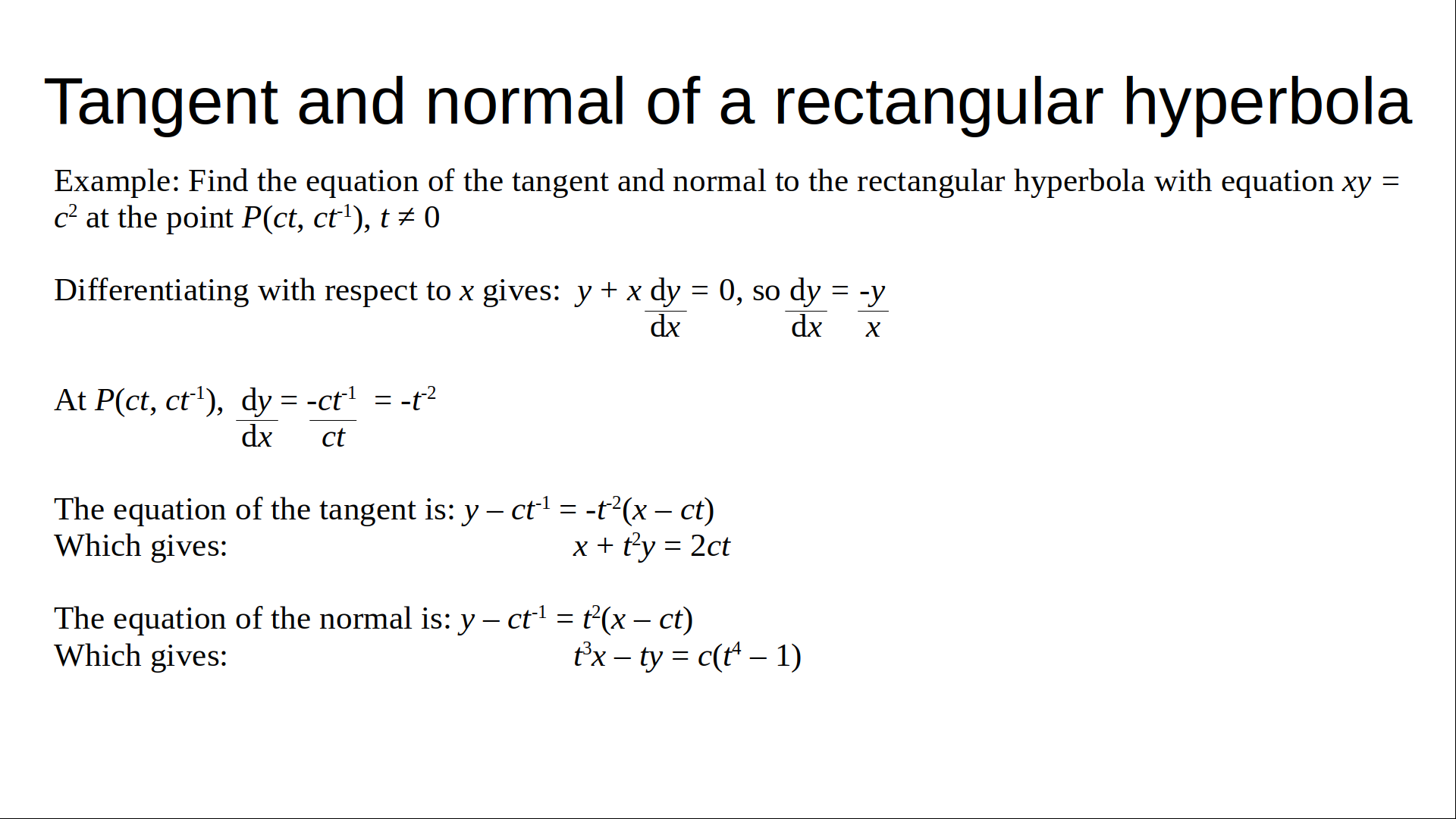 Tangent and normal of a rectangular hyperbola

Example: Find the equation of the tangent and normal to the rectangular hyperbola with equation $xy = c^2$ at the point $P(ct, ct^{-1})$, $t \neq 0$

Differentiating with respect to $x$ gives: $y + x\frac{dy}{dx} = 0$, so $\frac{dy}{dx} = \frac{-y}{x}$

At $P(ct, ct^{-1})$, $\frac{dy}{dx} = \frac{-ct^{-1}}{ct} = -t^{-2}$

The equation of the tangent is: $y - ct^{-1} = -t^{-2}(x - ct)$
Which gives: $x + t^2y = 2ct$

The equation of the normal is: $y - ct^{-1} = t^2(x - ct)$
Which gives: $t^3x - ty = c(t^4 - 1)$